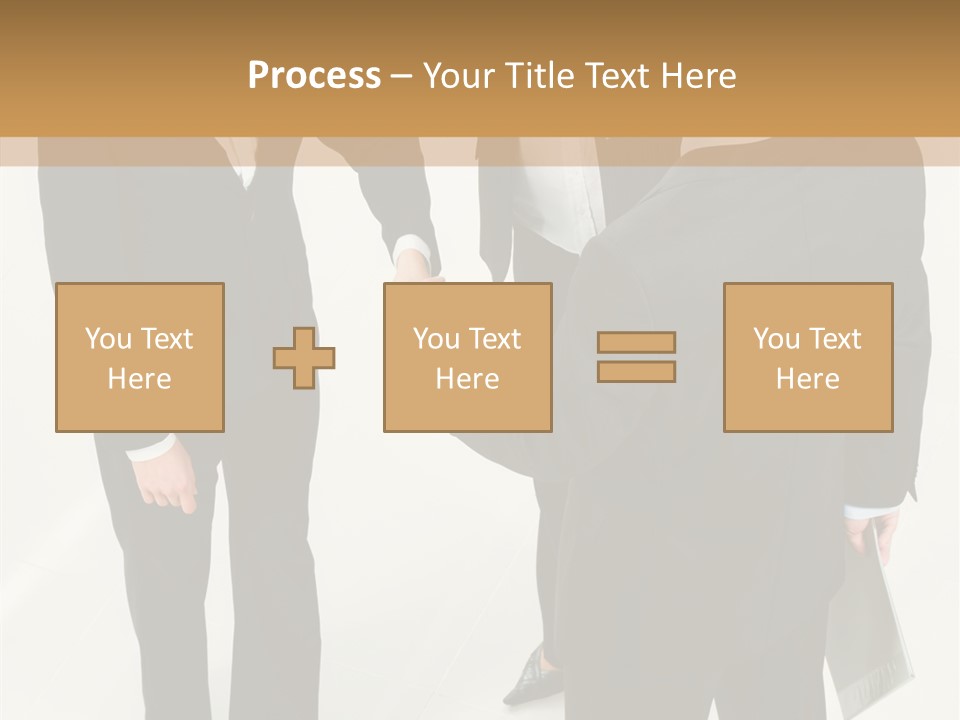 Process – Your Title Text Here

You Text Here

You Text Here

You Text Here